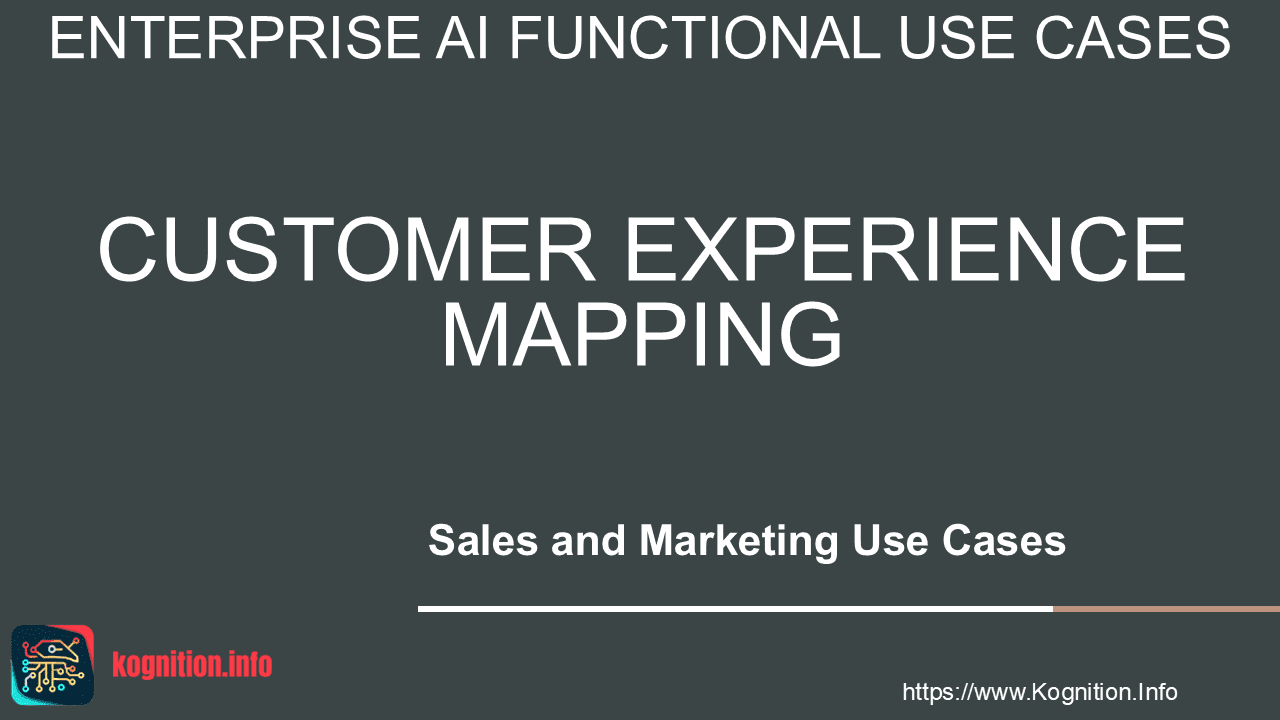 ENTERPRISE AI FUNCTIONAL USE CASES

CUSTOMER EXPERIENCE MAPPING

Sales and Marketing Use Cases

kognition.info

https://www.Kognition.Info